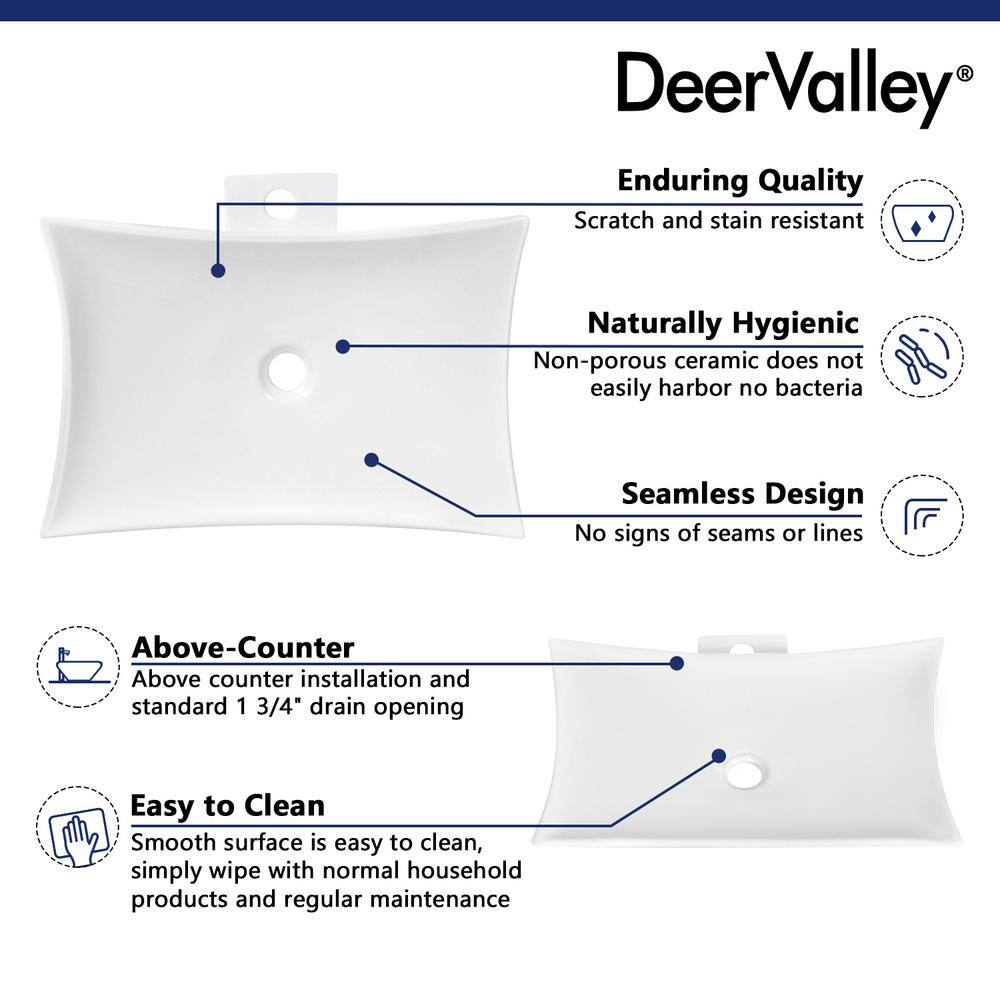 DeerValley®

Enduring Quality
Scratch and stain resistant

Naturally Hygienic
Non-porous ceramic does not easily harbor no bacteria

Seamless Design
No signs of seams or lines

Above-Counter
Above counter installation and standard 1 3/4" drain opening

Easy to Clean
Smooth surface is easy to clean, simply wipe with normal household products and regular maintenance